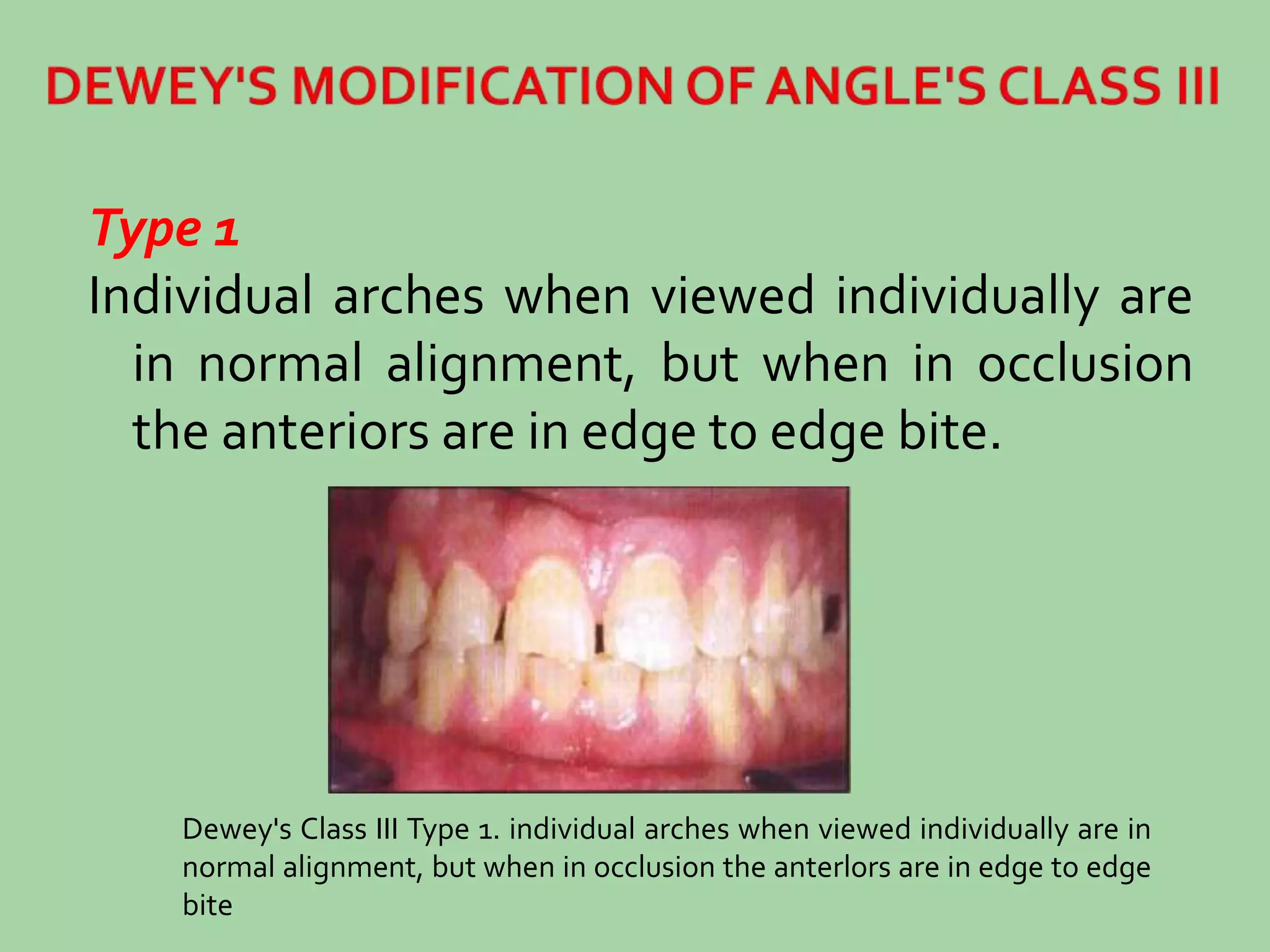 DEWEY'S MODIFICATION OF ANGLE'S CLASS III

Type 1
Individual arches when viewed individually are in normal alignment, but when in occlusion the anteriors are in edge to edge bite.

Dewey's Class III Type 1. individual arches when viewed individually are in normal alignment, but when in occlusion the anterlors are in edge to edge bite